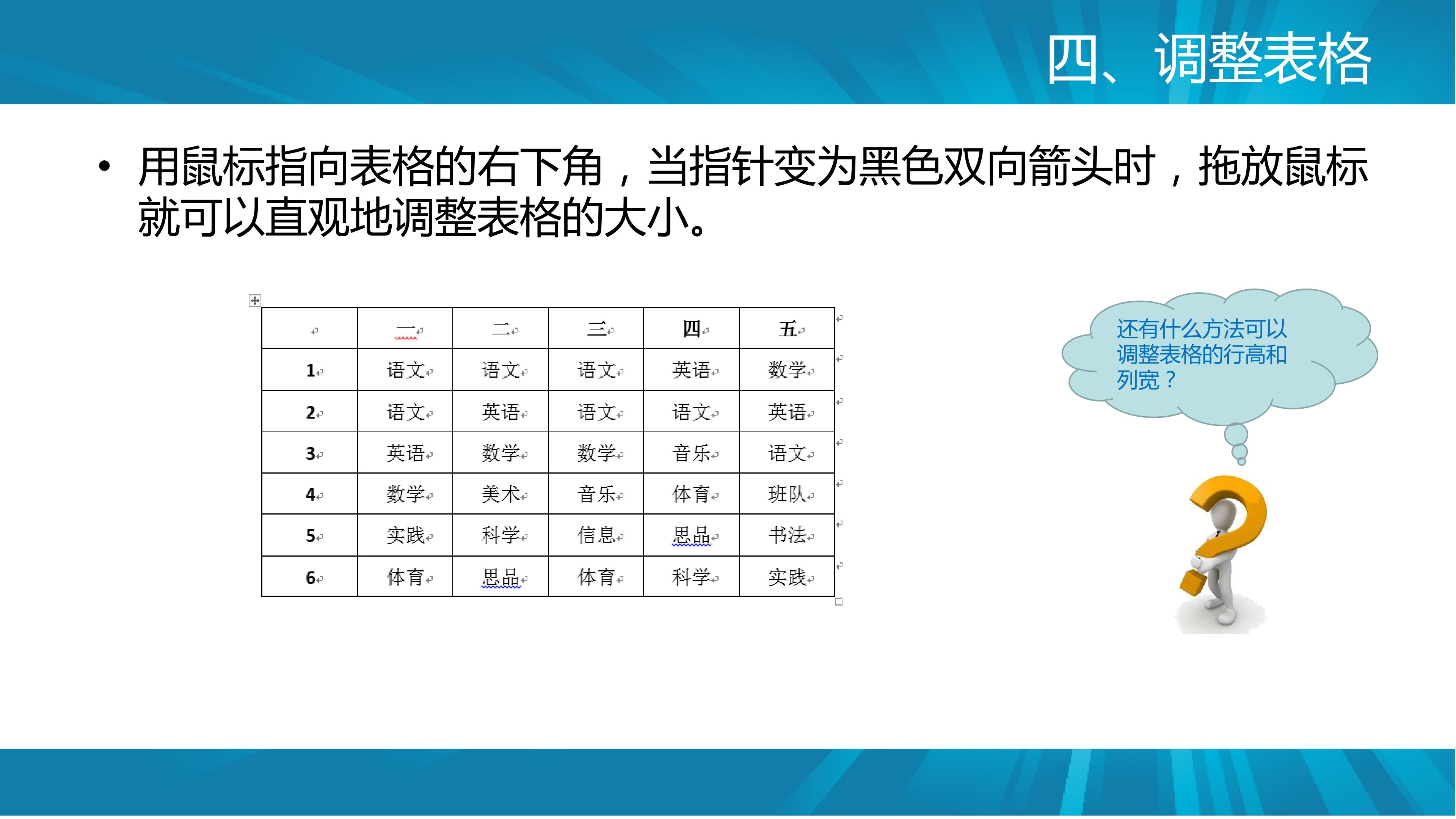 四、调整表格

• 用鼠标指向表格的右下角，当指针变为黑色双向箭头时，拖放鼠标就可以直观地调整表格的大小。

| | 一 | 二 | 三 | 四 | 五 |
|---|---|---|---|---|---|
| 1 | 语文 | 语文 | 语文 | 英语 | 数学 |
| 2 | 语文 | 英语 | 语文 | 语文 | 英语 |
| 3 | 英语 | 数学 | 数学 | 音乐 | 语文 |
| 4 | 数学 | 美术 | 音乐 | 体育 | 班队 |
| 5 | 实践 | 科学 | 信息 | 思品 | 书法 |
| 6 | 体育 | 思品 | 体育 | 科学 | 实践 |

还有什么方法可以调整表格的行高和列宽？